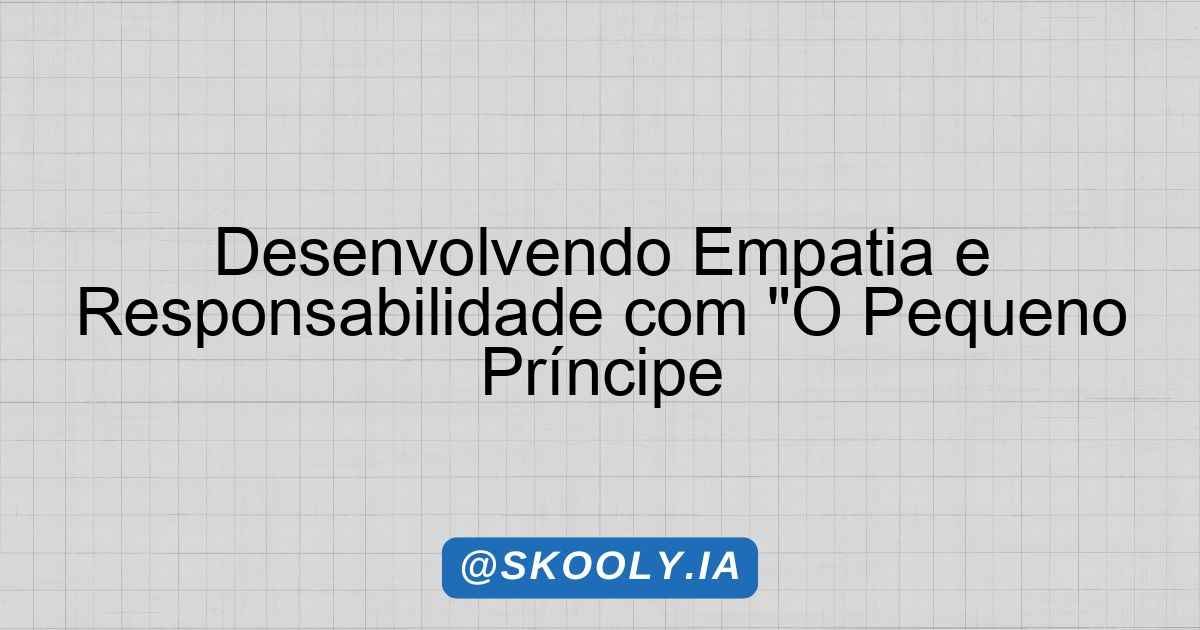 Desenvolvendo Empatia e Responsabilidade com "O Pequeno Príncipe

@SKOOLY.IA